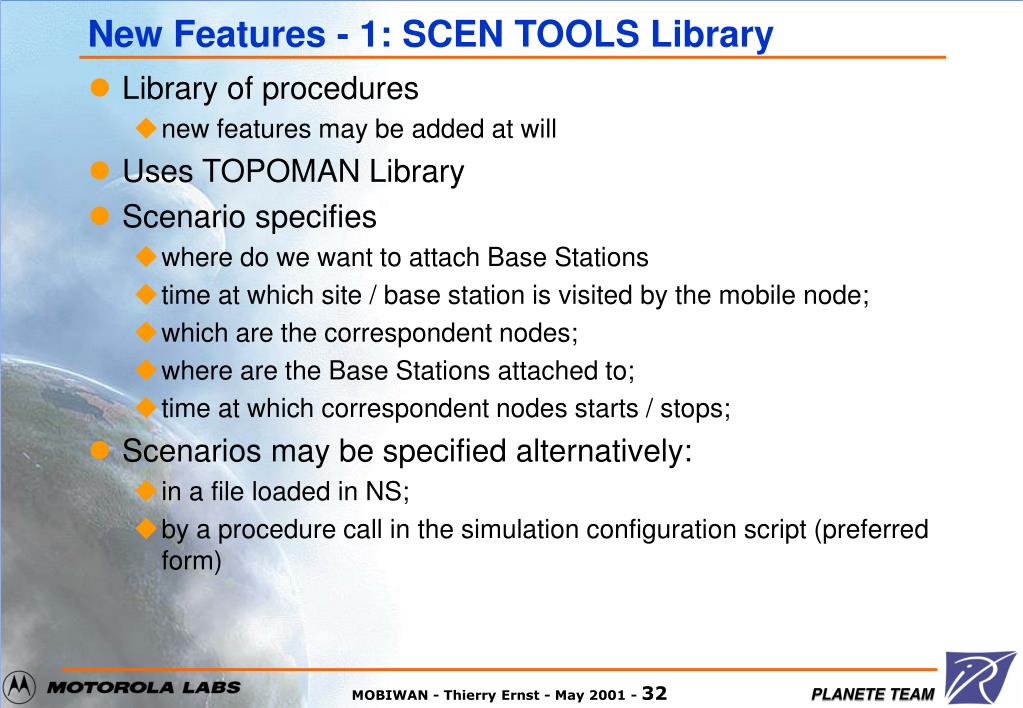 New Features - 1: SCEN TOOLS Library

Library of procedures

new features may be added at will

Uses TOPOMAN Library

Scenario specifies

where do we want to attach Base Stations

time at which site / base station is visited by the mobile node;

which are the correspondent nodes;

where are the Base Stations attached to;

time at which correspondent nodes starts / stops;

Scenarios may be specified alternatively:

in a file loaded in NS;

by a procedure call in the simulation configuration script (preferred form)

MOTOROLA LABS

MOBIWAN - Thierry Ernst - May 2001 - 32

PLANETE TEAM